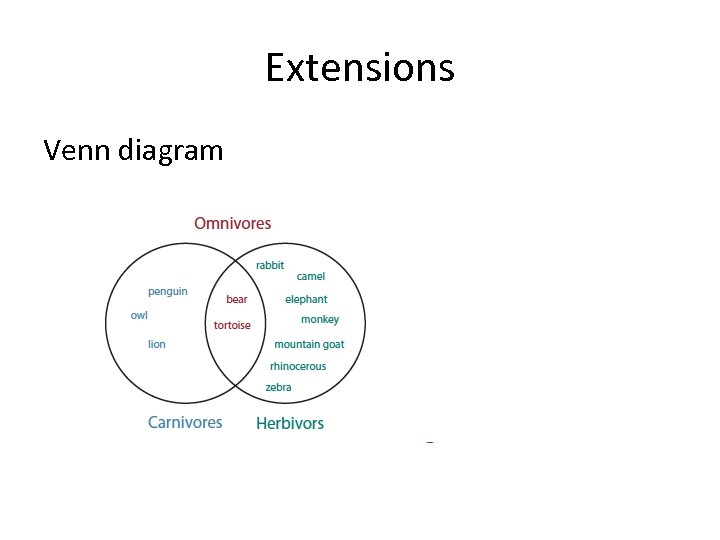 Extensions

Venn diagram

Omnivores

penguin
owl
lion

bear
tortoise

rabbit
camel
elephant
monkey
mountain goat
rhinocerous
zebra

Carnivores
Herbivors